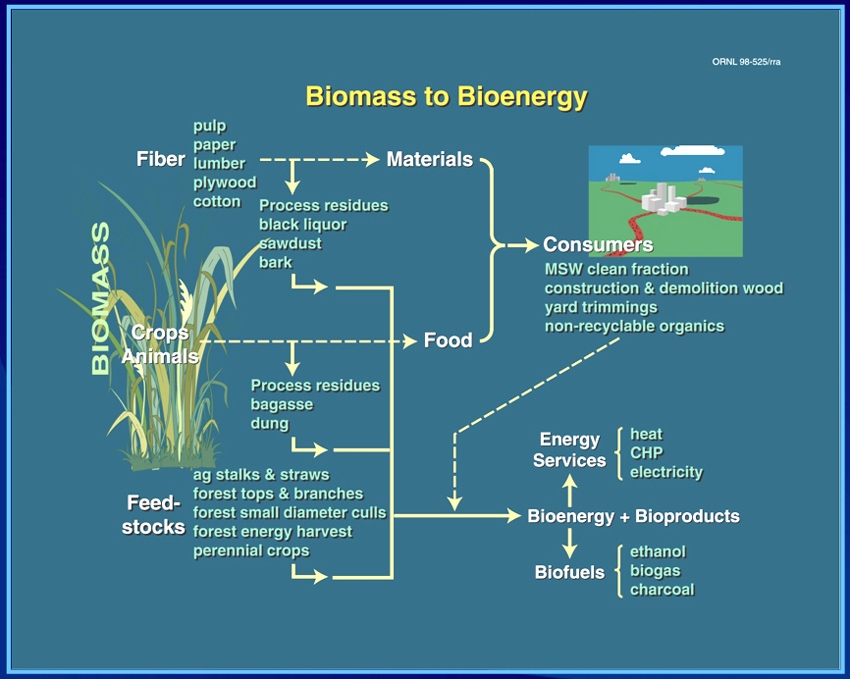 ORNL 98-525/rra

Biomass to Bioenergy

BIOMASS

Fiber
pulp
paper
lumber
plywood
cotton

Materials

Process residues
black liquor
sawdust
bark

Consumers
MSW clean fraction
construction & demolition wood
yard trimmings
non-recyclable organics

Crops
Animals

Food

Process residues
bagasse
dung

Feed-stocks
ag stalks & straws
forest tops & branches
forest small diameter culls
forest energy harvest
perennial crops

Energy Services
heat
CHP
electricity

Bioenergy + Bioproducts

Biofuels
ethanol
biogas
charcoal